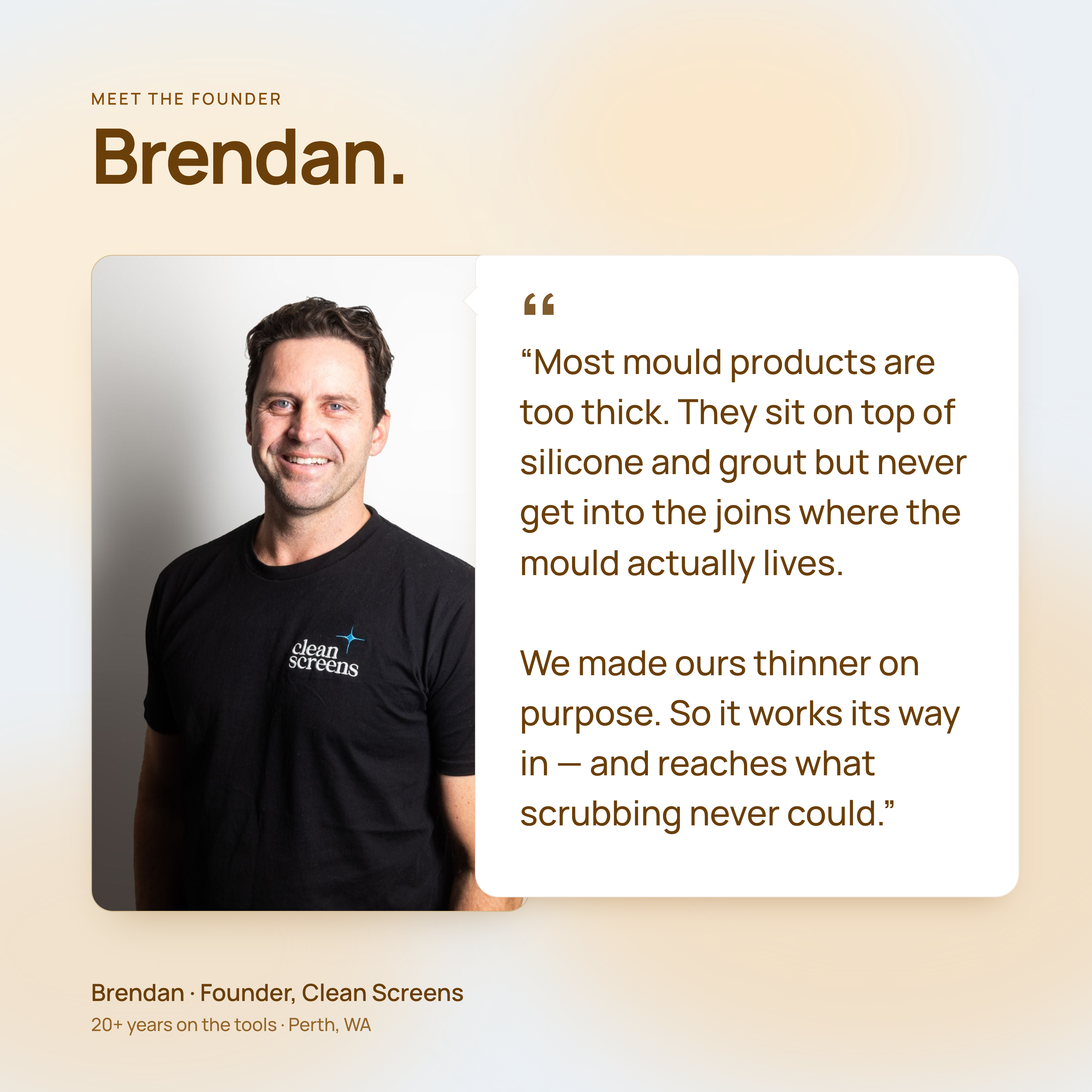 MEET THE FOUNDER

Brendan.

clean screens

“

“Most mould products are too thick. They sit on top of silicone and grout but never get into the joins where the mould actually lives.

We made ours thinner on purpose. So it works its way in — and reaches what scrubbing never could.”

Brendan · Founder, Clean Screens

20+ years on the tools · Perth, WA